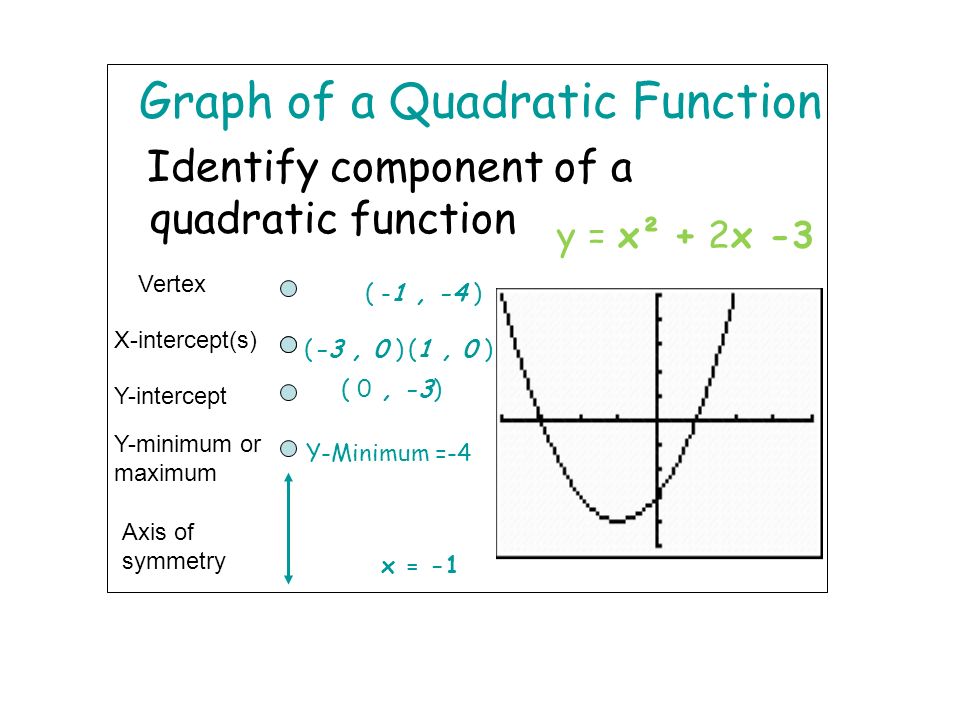 Graph of a Quadratic Function

Identify component of a quadratic function

$y = x^2 + 2x - 3$

Vertex $(-1, -4)$

X-intercept(s) $(-3, 0)(1, 0)$

Y-intercept $(0, -3)$

Y-minimum or maximum Y-Minimum =-4

Axis of symmetry $x = -1$